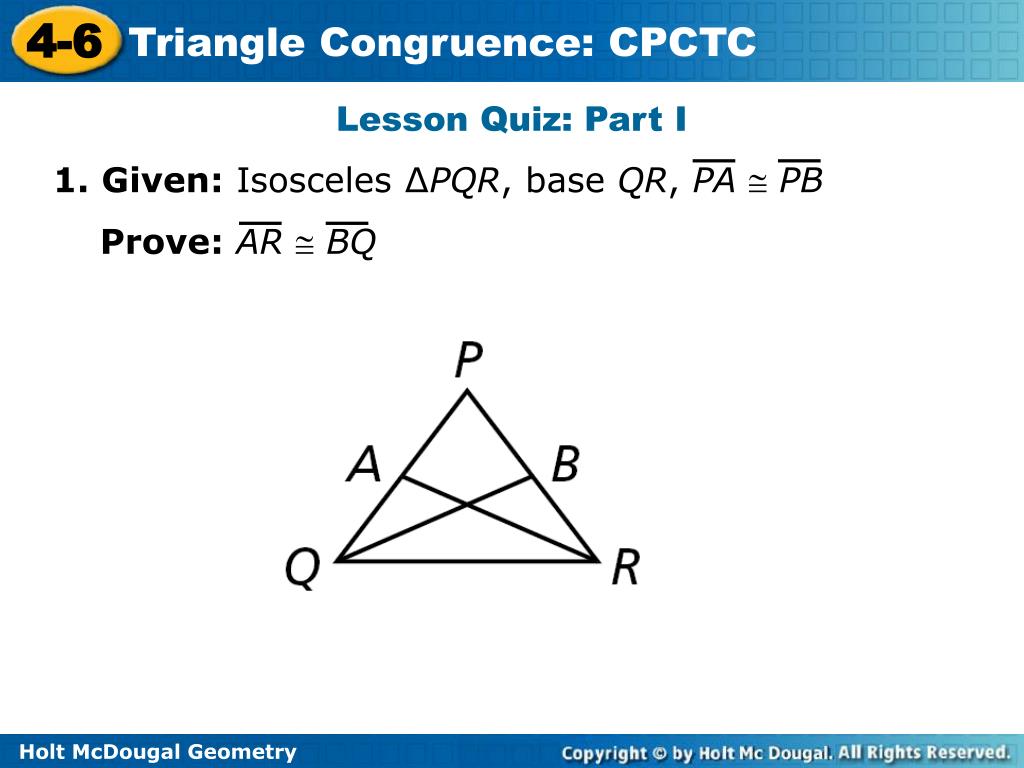 4-6 Triangle Congruence: CPCTC

Lesson Quiz: Part I

1. Given: Isosceles $\Delta PQR$, base $QR$, $\overline{PA} \cong \overline{PB}$

Prove: $\overline{AR} \cong \overline{BQ}$

P

A

B

Q

R

Holt McDougal Geometry

Copyright © by Holt Mc Dougal. All Rights Reserved.